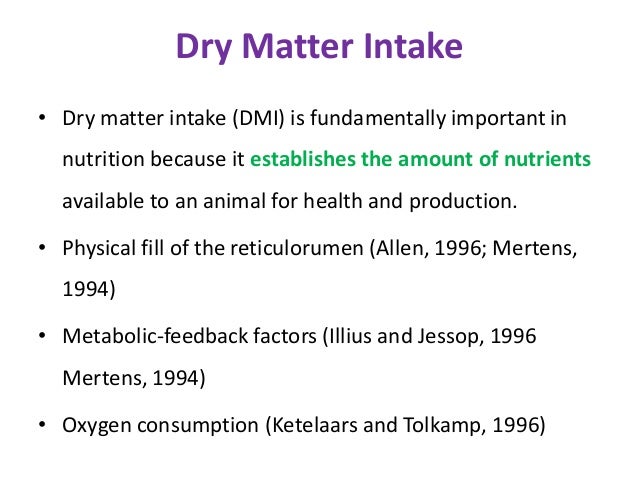 Dry Matter Intake

• Dry matter intake (DMI) is fundamentally important in nutrition because it establishes the amount of nutrients available to an animal for health and production.

• Physical fill of the reticulorumen (Allen, 1996; Mertens, 1994)

• Metabolic-feedback factors (Illius and Jessop, 1996 Mertens, 1994)

• Oxygen consumption (Ketelaars and Tolkamp, 1996)